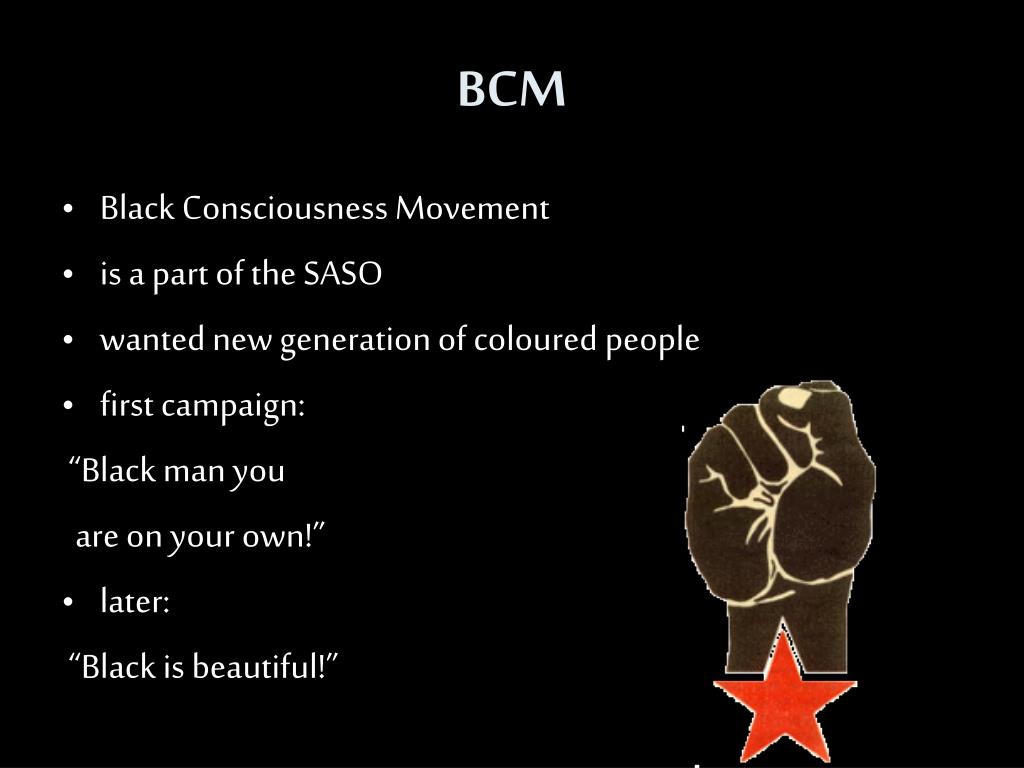 BCM

• Black Consciousness Movement
• is a part of the SASO
• wanted new generation of coloured people
• first campaign:
“Black man you
are on your own!”
• later:
“Black is beautiful!”